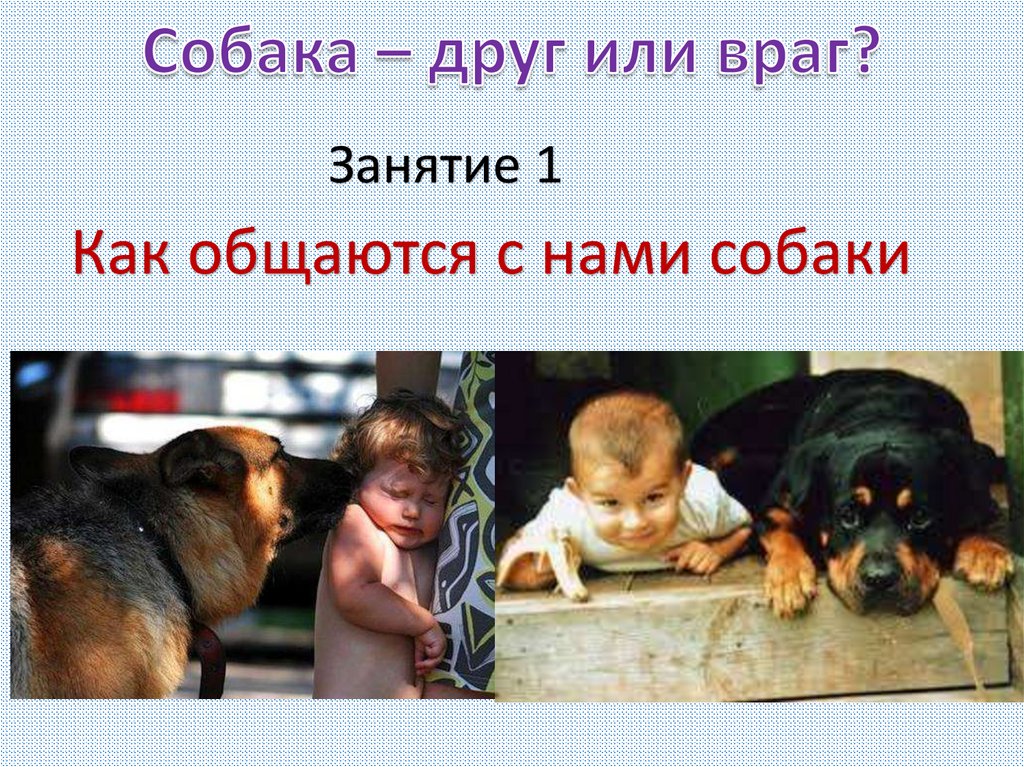 Собака – друг или враг?

Занятие 1

Как общаются с нами собаки